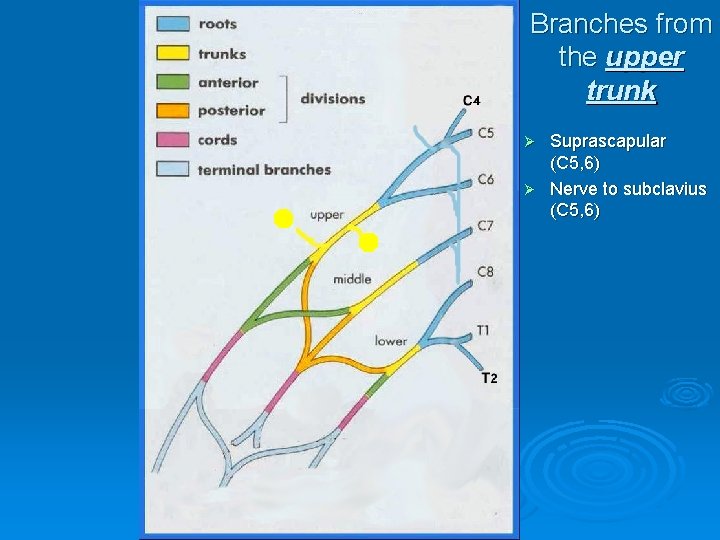 roots
trunks
anterior
posterior
divisions
cords
terminal branches

C4
C5
C6
C7
C8
T1
T2
upper
middle
lower

Branches from the upper trunk

➢ Suprascapular (C5,6)
➢ Nerve to subclavius (C5,6)